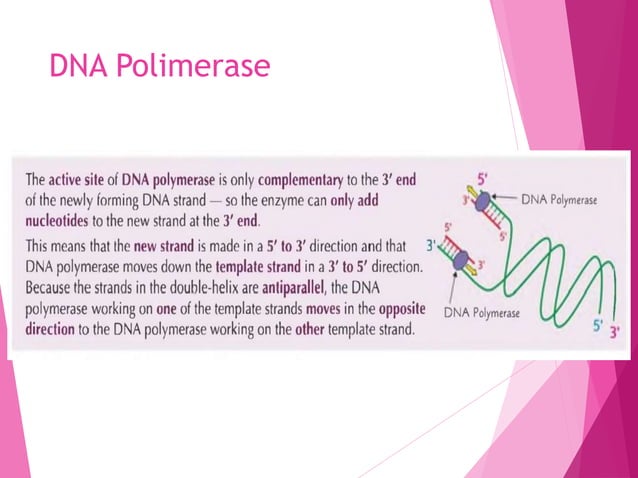 DNA Polimerase

The active site of DNA polymerase is only complementary to the 3′ end of the newly forming DNA strand — so the enzyme can only add nucleotides to the new strand at the 3′ end.

This means that the new strand is made in a 5′ to 3′ direction and that DNA polymerase moves down the template strand in a 3′ to 5′ direction. Because the strands in the double-helix are antiparallel, the DNA polymerase working on one of the template strands moves in the opposite direction to the DNA polymerase working on the other template strand.

5'
3'
DNA Polymerase
5'
5'
3'
3'
DNA Polymerase
5'
3'